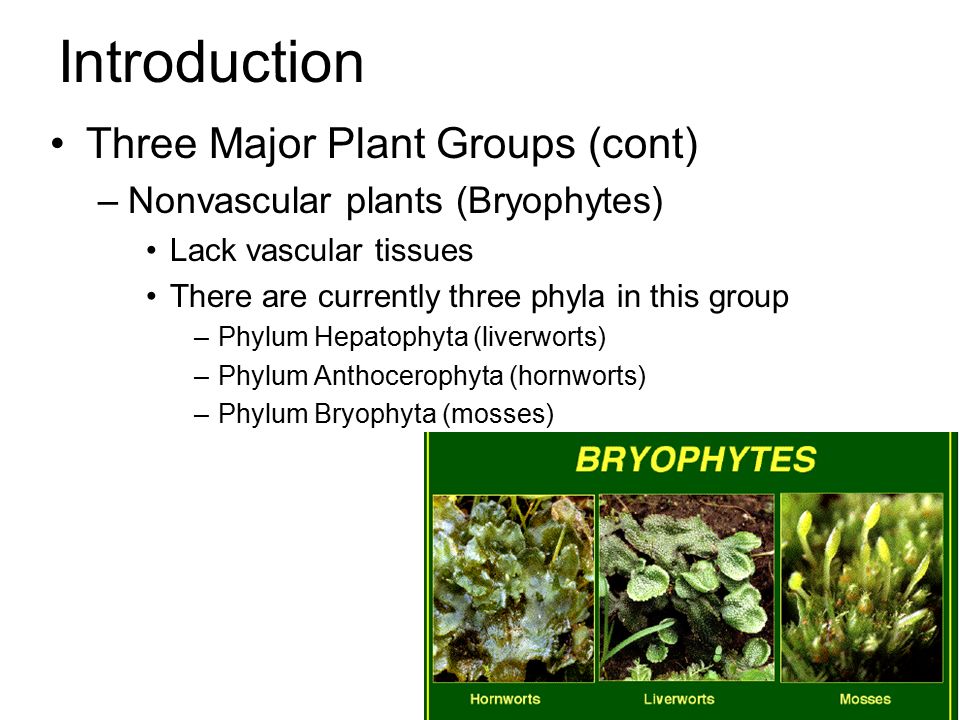 Introduction

• Three Major Plant Groups (cont)

– Nonvascular plants (Bryophytes)

• Lack vascular tissues

• There are currently three phyla in this group

– Phylum Hepatophyta (liverworts)

– Phylum Anthocerophyta (hornworts)

– Phylum Bryophyta (mosses)

BRYOPHYTES

Hornworts

Liverworts

Mosses